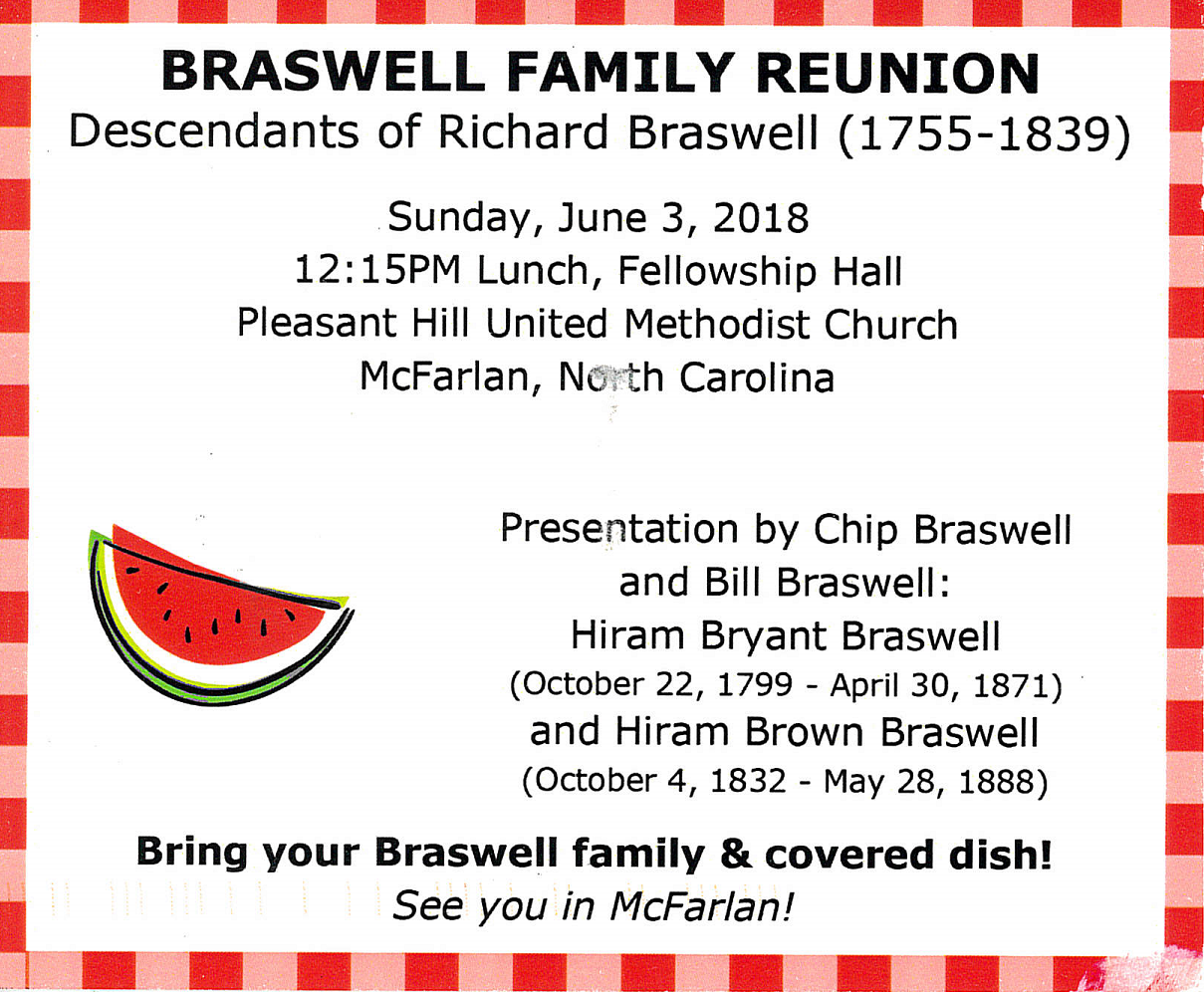 BRASWELL FAMILY REUNION
Descendants of Richard Braswell (1755-1839)

Sunday, June 3, 2018
12:15PM Lunch, Fellowship Hall
Pleasant Hill United Methodist Church
McFarlan, North Carolina

Presentation by Chip Braswell and Bill Braswell:
Hiram Bryant Braswell
(October 22, 1799 - April 30, 1871)
and Hiram Brown Braswell
(October 4, 1832 - May 28, 1888)

Bring your Braswell family & covered dish!
See you in McFarlan!